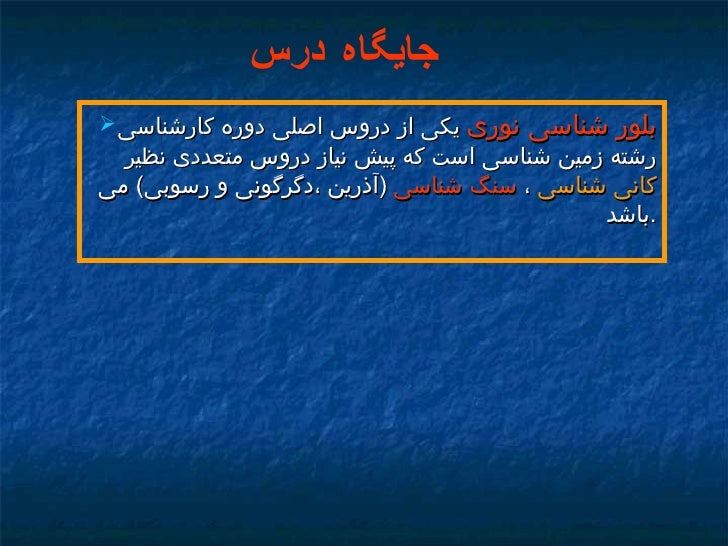 جایگاه درس

بلور شناسی نوری یکی از دروس اصلی دوره کارشناسی رشته زمین شناسی است که پیش نیاز دروس متعددی نظیر کانی شناسی ، سنگ شناسی (آذرین ،دگرگونی و رسوبی) می باشد.